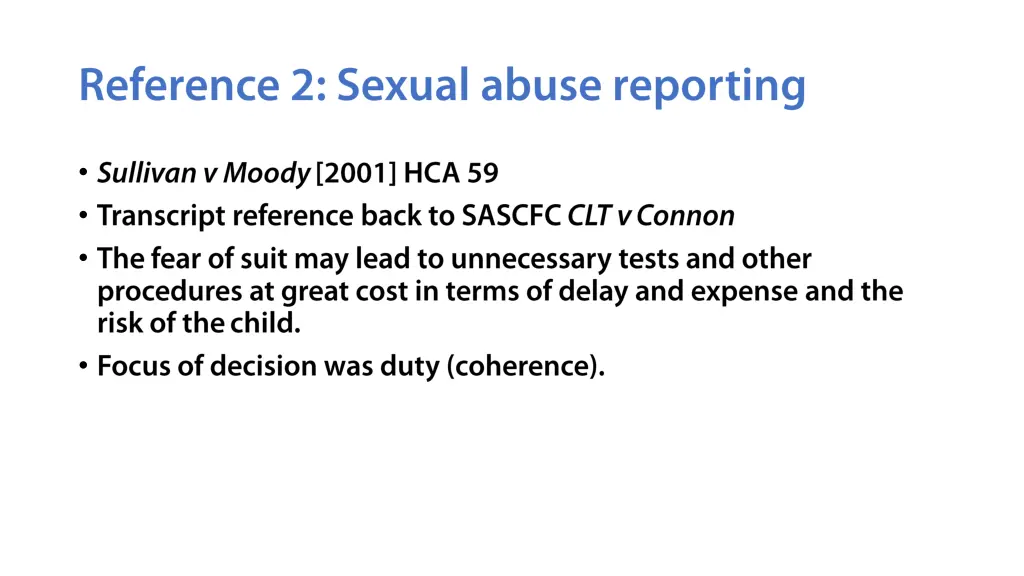 Reference 2: Sexual abuse reporting

• Sullivan v Moody [2001] HCA 59
• Transcript reference back to SASCFC CLT v Connon
• The fear of suit may lead to unnecessary tests and other procedures at great cost in terms of delay and expense and the risk of the child.
• Focus of decision was duty (coherence).